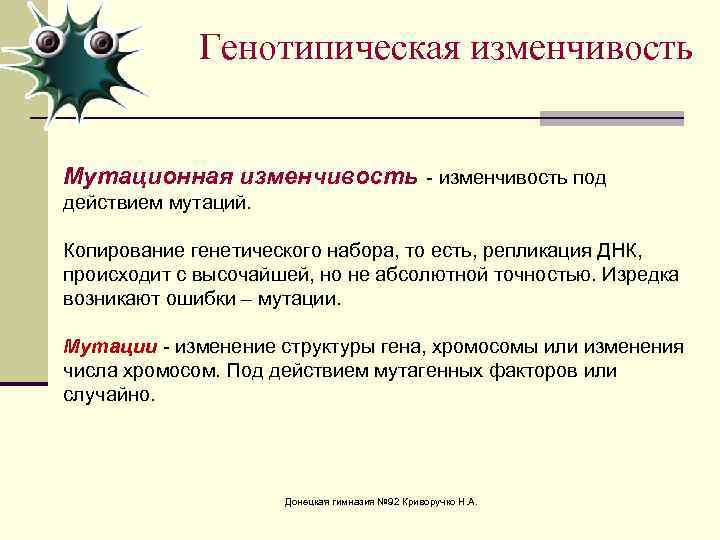 Генотипическая изменчивость

Мутационная изменчивость - изменчивость под действием мутаций.

Копирование генетического набора, то есть, репликация ДНК, происходит с высочайшей, но не абсолютной точностью. Изредка возникают ошибки – мутации.

Мутации - изменение структуры гена, хромосомы или изменения числа хромосом. Под действием мутагенных факторов или случайно.

Донецкая гимназия №92 Криворучко Н.А.